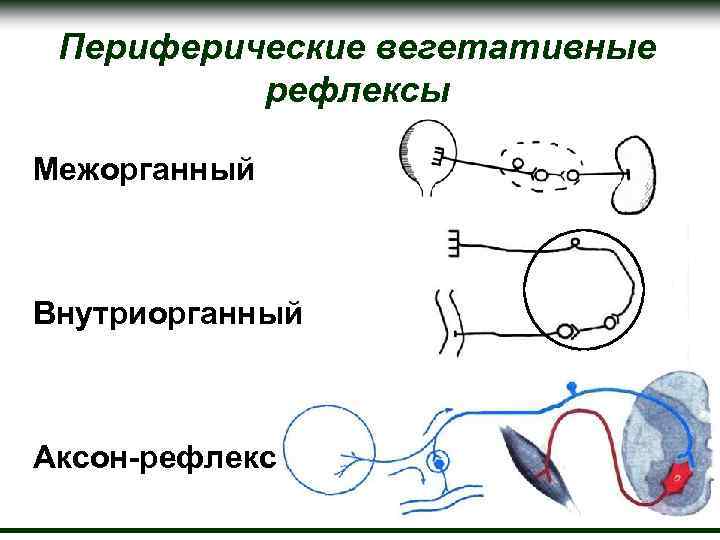 Периферические вегетативные рефлексы

Межорганный

Внутриорганный

Аксон-рефлекс